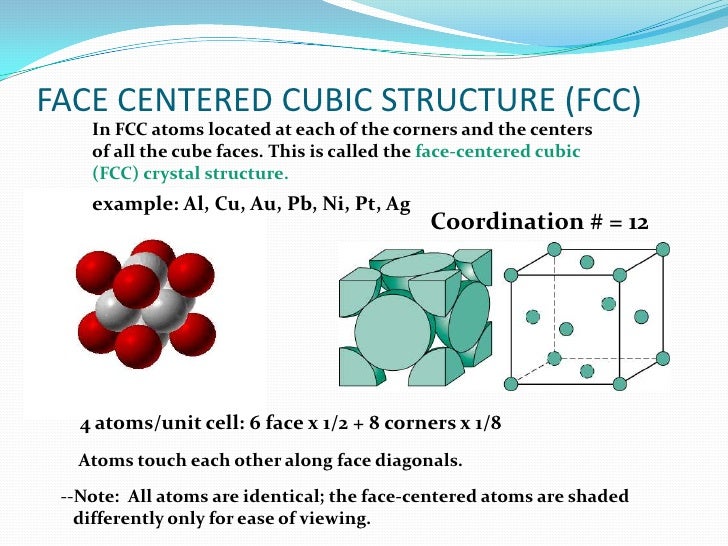 FACE CENTERED CUBIC STRUCTURE (FCC)

In FCC atoms located at each of the corners and the centers of all the cube faces. This is called the face-centered cubic (FCC) crystal structure.

example: Al, Cu, Au, Pb, Ni, Pt, Ag

Coordination # = 12

4 atoms/unit cell: 6 face x 1/2 + 8 corners x 1/8

Atoms touch each other along face diagonals.

--Note: All atoms are identical; the face-centered atoms are shaded differently only for ease of viewing.